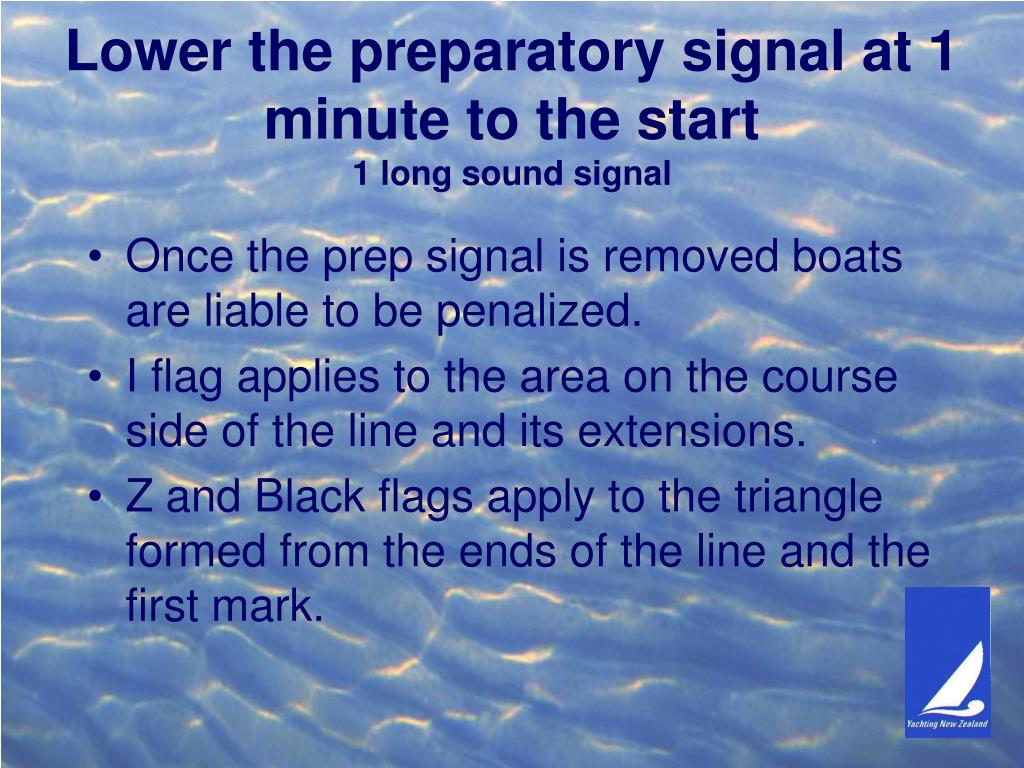 Lower the preparatory signal at 1 minute to the start
1 long sound signal

• Once the prep signal is removed boats are liable to be penalized.
• I flag applies to the area on the course side of the line and its extensions.
• Z and Black flags apply to the triangle formed from the ends of the line and the first mark.

Yachting New Zealand